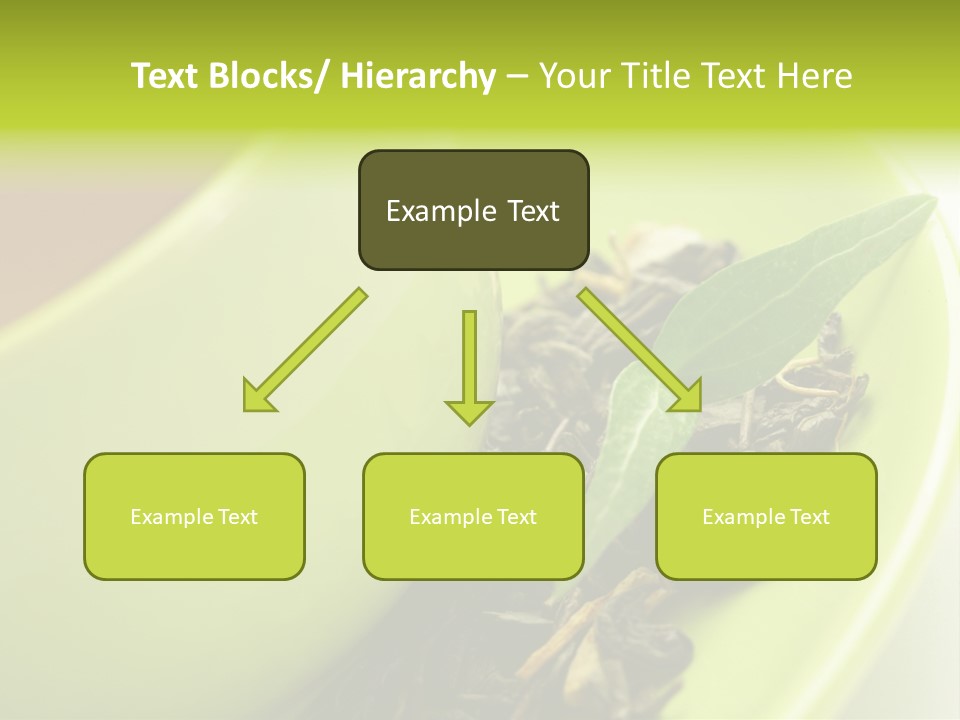 Text Blocks/ Hierarchy – Your Title Text Here

Example Text

Example Text

Example Text

Example Text